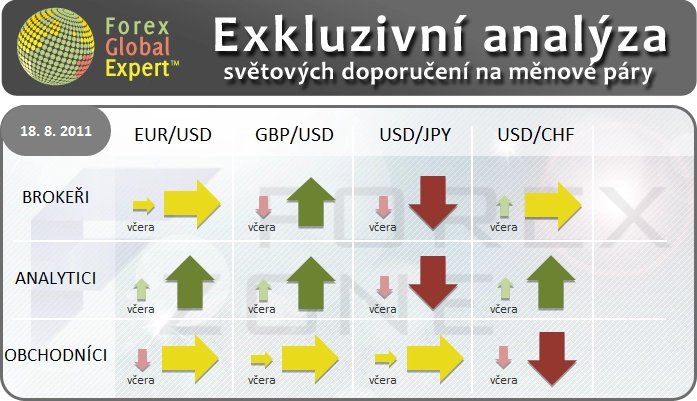 Forex Global Expert™

Exkluzivní analýza
světových doporučení na měnové páry

| 18. 8. 2011 | EUR/USD | GBP/USD | USD/JPY | USD/CHF |
|---|---|---|---|---|
| BROKEŘI | včera | včera | včera | včera |
| ANALYTICI | včera | včera | včera | včera |
| OBCHODNÍCI | včera | včera | včera | včera |

FOREX ZONE